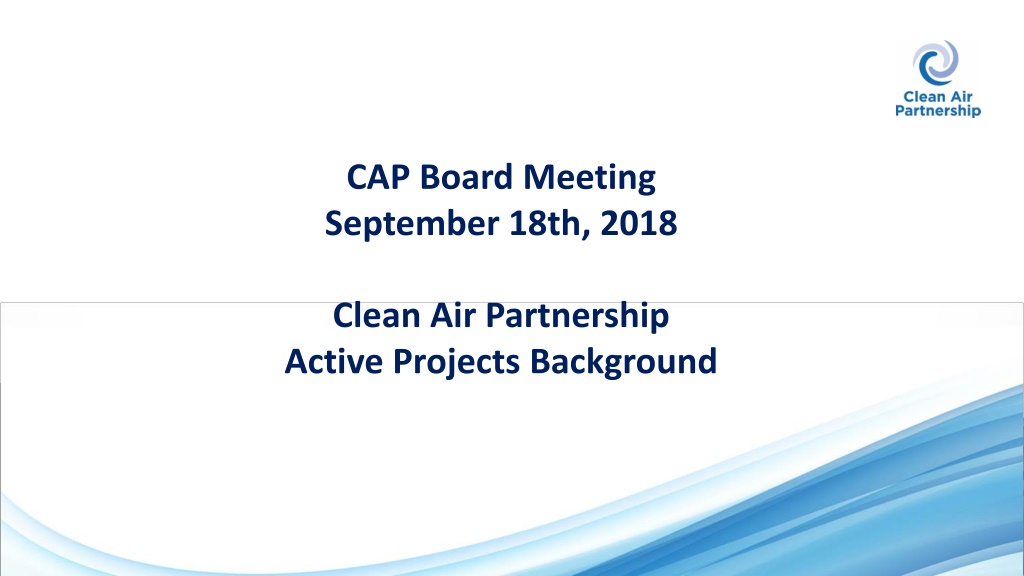 Clean Air Partnership

CAP Board Meeting
September 18th, 2018

Clean Air Partnership
Active Projects Background